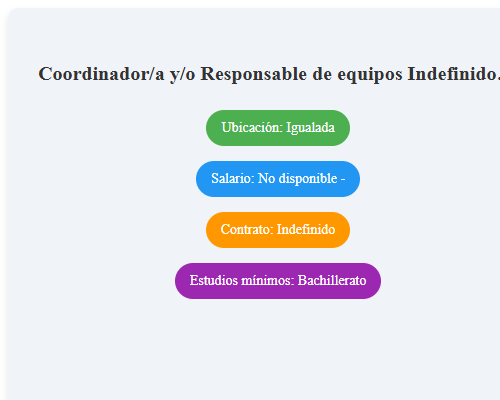 Coordinador/a y/o Responsable de equipos Indefinido.

Ubicación: Igualada

Salario: No disponible -

Contrato: Indefinido

Estudios mínimos: Bachillerato